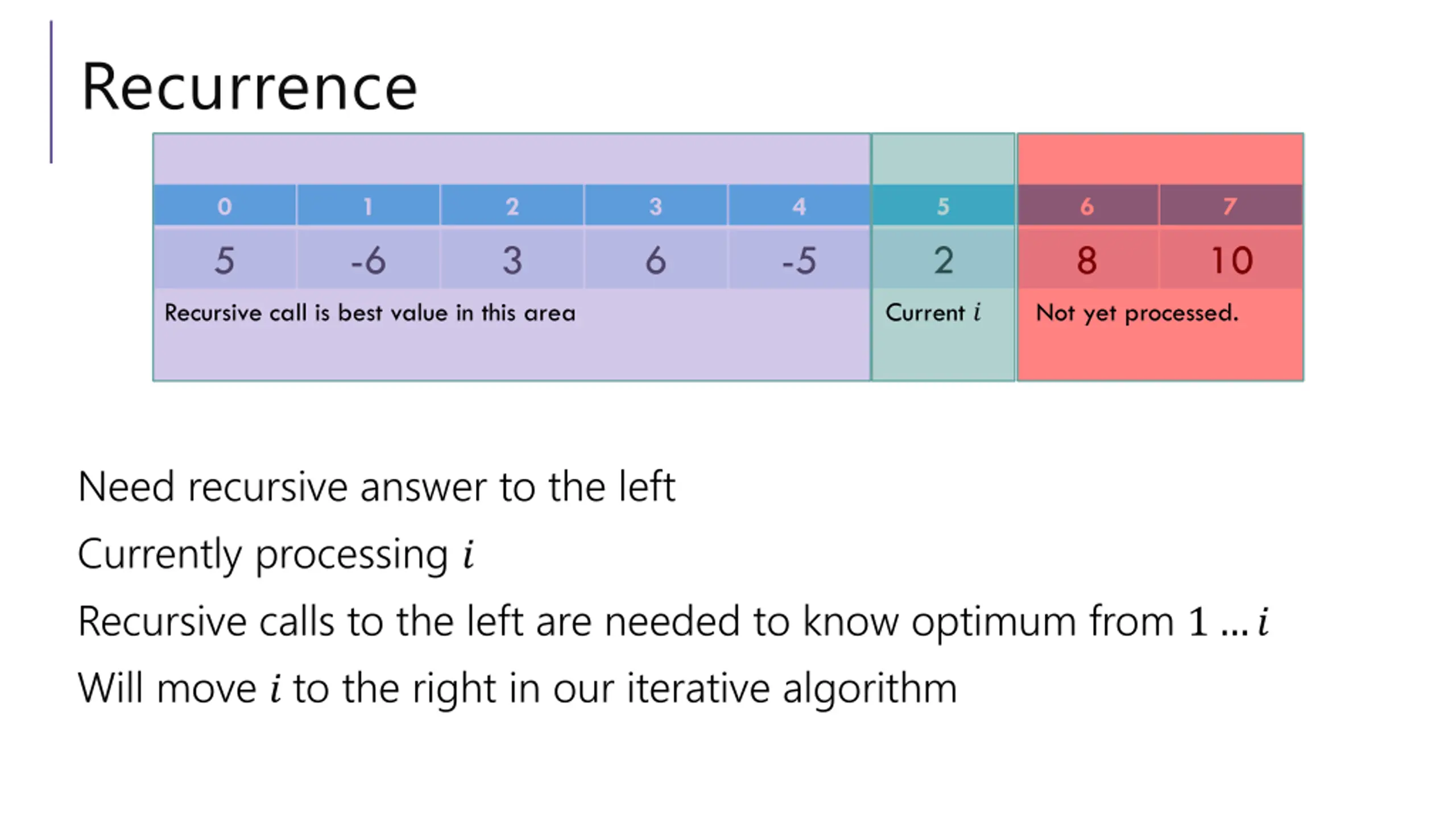 Recurrence

| 0 | 1 | 2 | 3 | 4 | 5 | 6 | 7 |
|---|---|---|---|---|---|---|---|
| 5 | -6 | 3 | 6 | -5 | 2 | 8 | 10 |

Recursive call is best value in this area

Current $i$

Not yet processed.

Need recursive answer to the left

Currently processing $i$

Recursive calls to the left are needed to know optimum from $1 \ldots i$

Will move $i$ to the right in our iterative algorithm